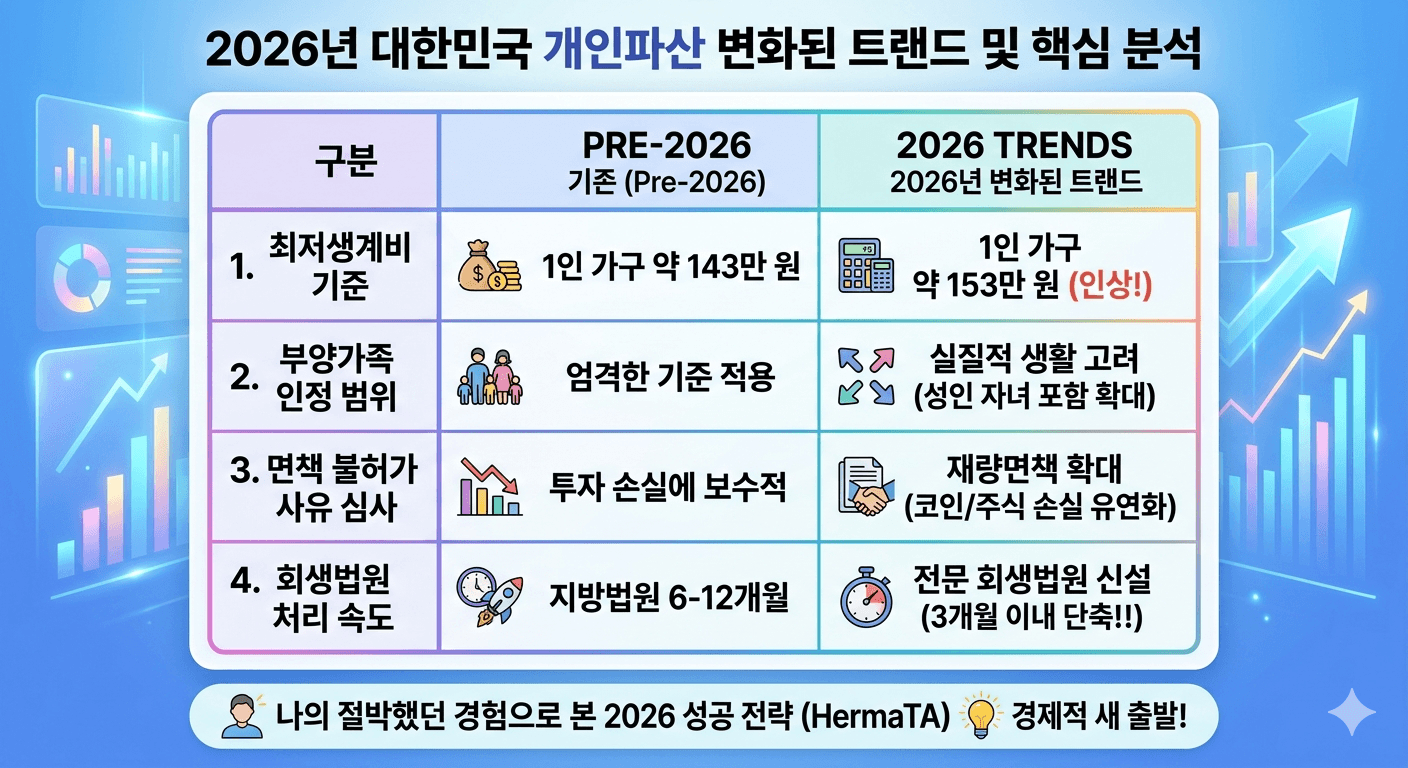 2026년 대한민국 개인파산 변화된 트랜드 및 핵심 분석

| 구분 | PRE-2026 기존 (Pre-2026) | 2026 TRENDS 2026년 변화된 트랜드 |
|---|---|---|
| 1. 최저생계비 기준 | 1인 가구 약 143만 원 | 1인 가구 약 153만 원 (인상!) |
| 2. 부양가족 인정 범위 | 엄격한 기준 적용 | 실질적 생활 고려 (성인 자녀 포함 확대) |
| 3. 면책 불허가 사유 심사 | 투자 손실에 보수적 | 재량면책 확대 (코인/주식 손실 유연화) |
| 4. 회생법원 처리 속도 | 지방법원 6-12개월 | 전문 회생법원 신설 (3개월 이내 단축!!) |

나의 절박했던 경험으로 본 2026 성공 전략 (HermaTA) 경제적 새 출발!